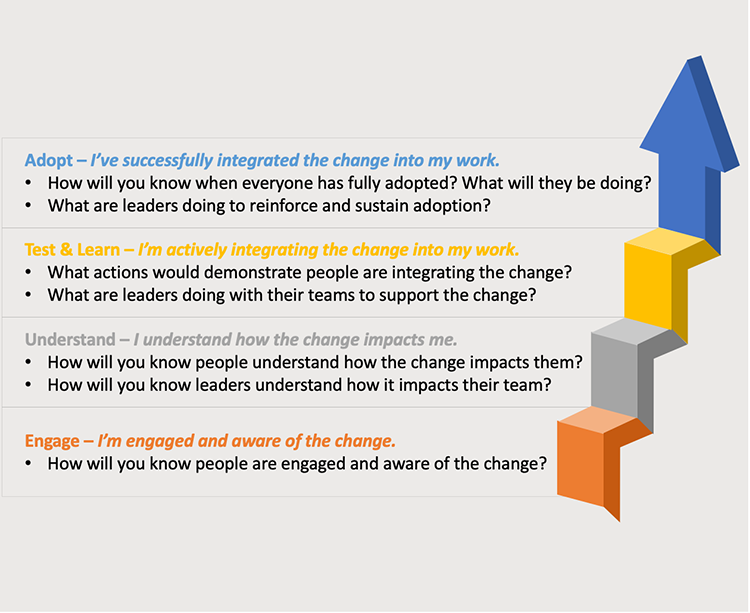 Adopt – I've successfully integrated the change into my work.
• How will you know when everyone has fully adopted? What will they be doing?
• What are leaders doing to reinforce and sustain adoption?

Test & Learn – I'm actively integrating the change into my work.
• What actions would demonstrate people are integrating the change?
• What are leaders doing with their teams to support the change?

Understand – I understand how the change impacts me.
• How will you know people understand how the change impacts them?
• How will you know leaders understand how it impacts their team?

Engage – I'm engaged and aware of the change.
• How will you know people are engaged and aware of the change?